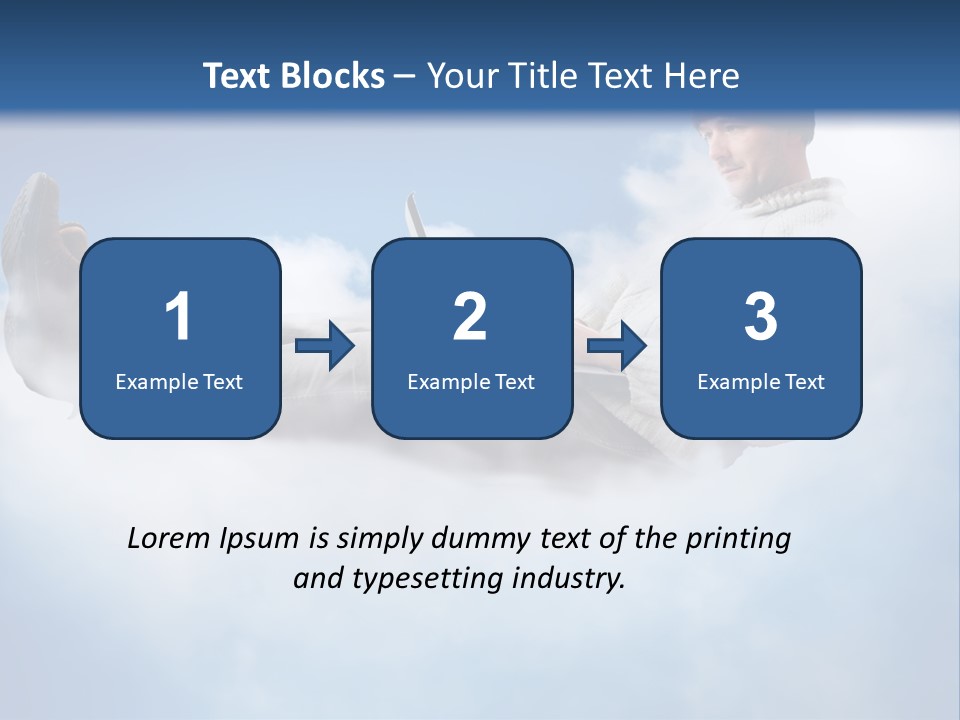 Text Blocks – Your Title Text Here

1
Example Text

2
Example Text

3
Example Text

Lorem Ipsum is simply dummy text of the printing and typesetting industry.